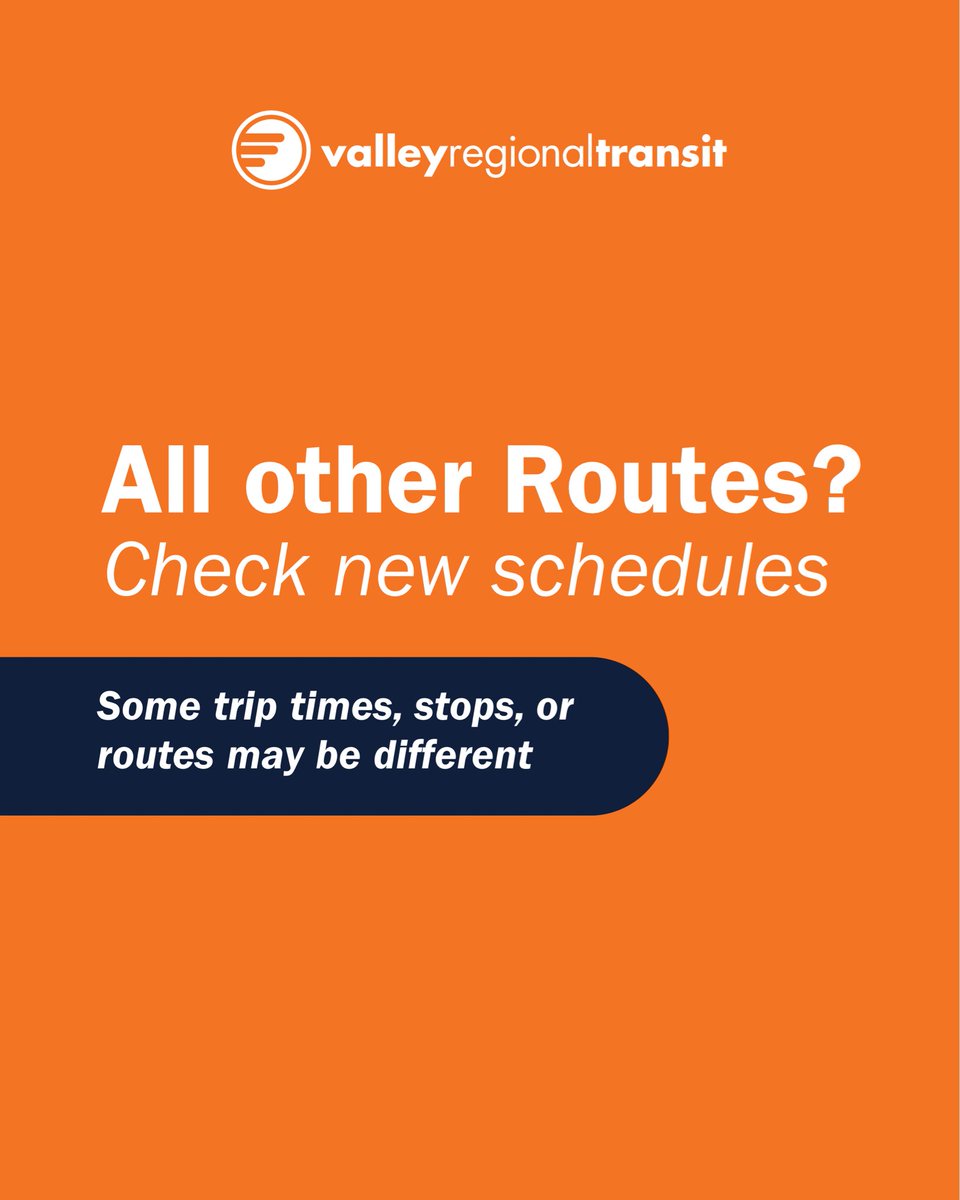 valleyregionaltransit

All other Routes?
Check new schedules

Some trip times, stops, or routes may be different